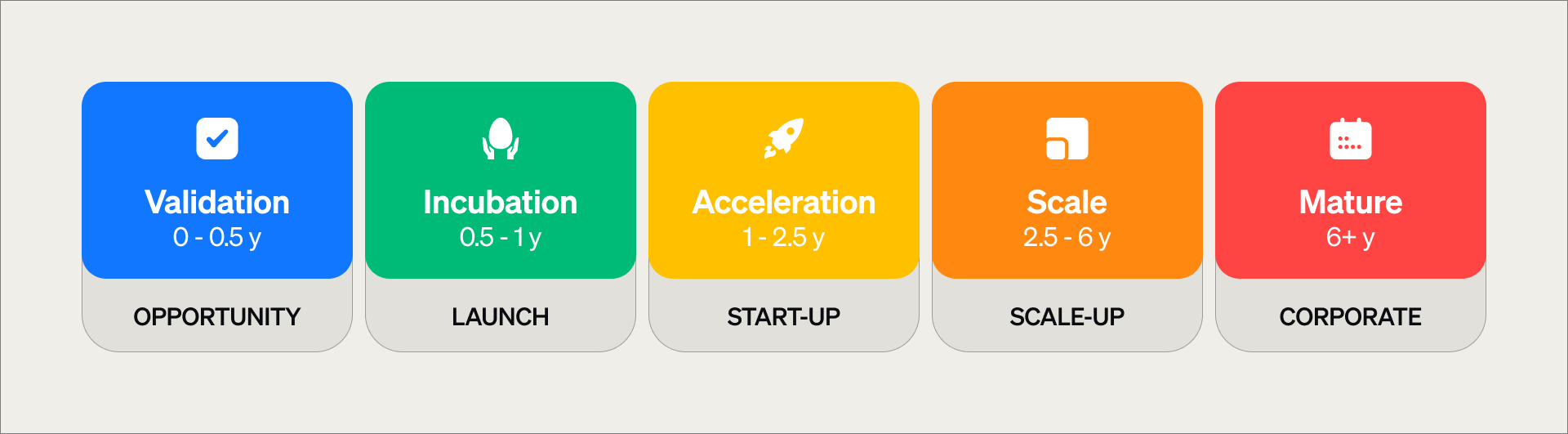 Validation
0 - 0.5 y

OPPORTUNITY

Incubation
0.5 - 1 y

LAUNCH

Acceleration
1 - 2.5 y

START-UP

Scale
2.5 - 6 y

SCALE-UP

Mature
6+ y

CORPORATE